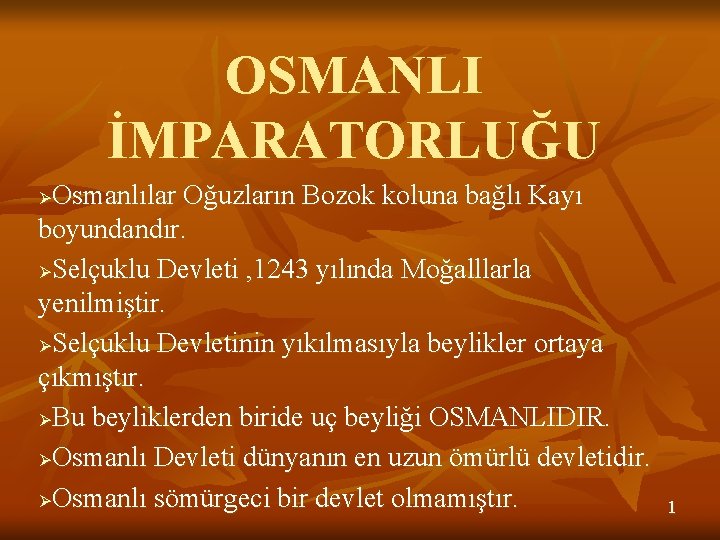 OSMANLI İMPARATORLUĞU

➢Osmanlılar Oğuzların Bozok koluna bağlı Kayı boyundandır.

➢Selçuklu Devleti ,1243 yılında Moğalllarla yenilmiştir.

➢Selçuklu Devletinin yıkılmasıyla beylikler ortaya çıkmıştır.

➢Bu beyliklerden biride uç beyliği OSMANLIDIR.

➢Osmanlı Devleti dünyanın en uzun ömürlü devletidir.

➢Osmanlı sömürgeci bir devlet olmamıştır.

1